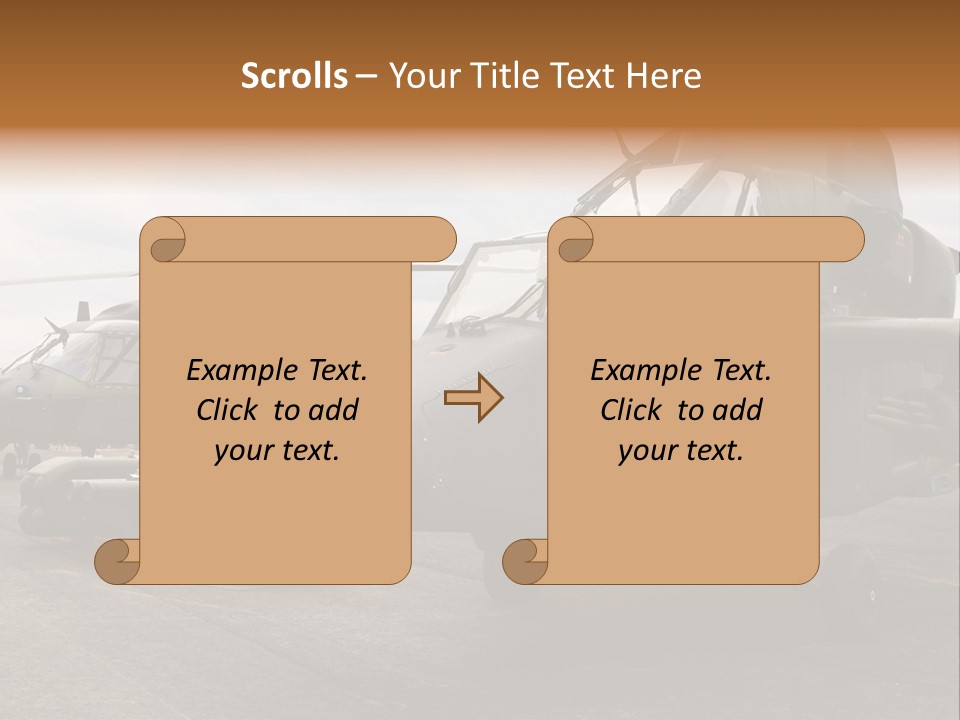 Scrolls – Your Title Text Here

Example Text. Click to add your text.

Example Text. Click to add your text.